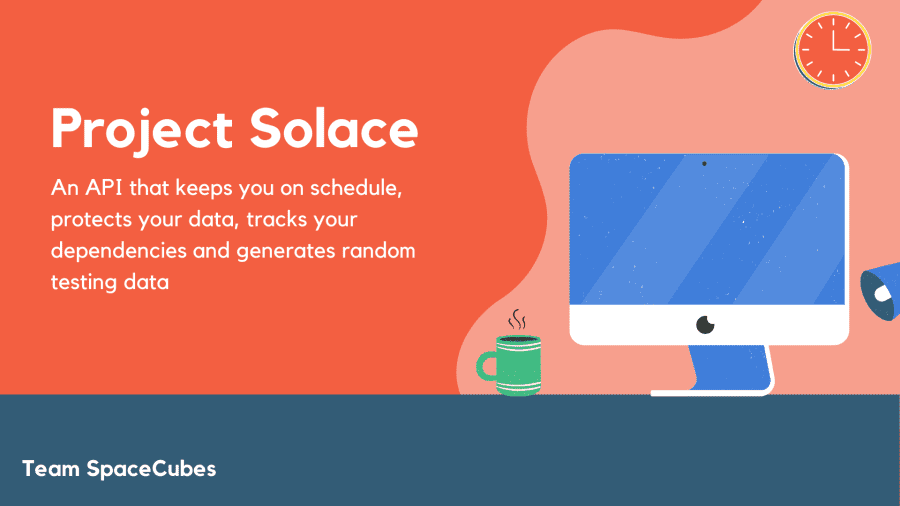 Project Solace

An API that keeps you on schedule, protects your data, tracks your dependencies and generates random testing data

Team SpaceCubes